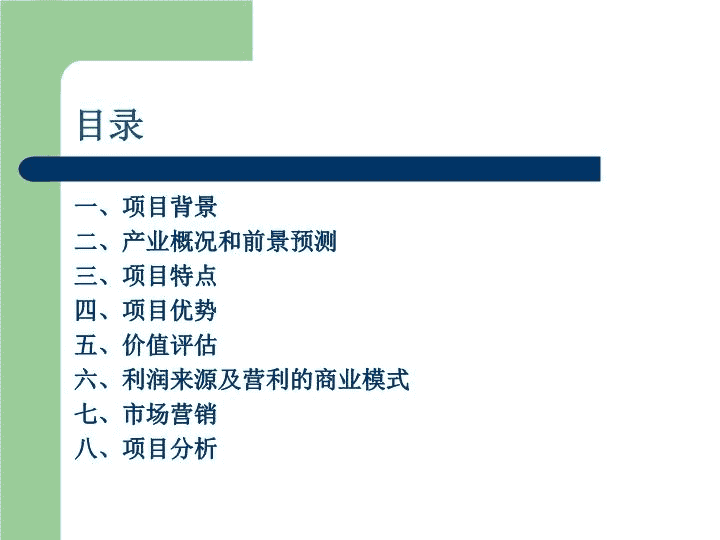 目录

一、项目背景
二、产业概况和前景预测
三、项目特点
四、项目优势
五、价值评估
六、利润来源及营利的商业模式
七、市场营销
八、项目分析